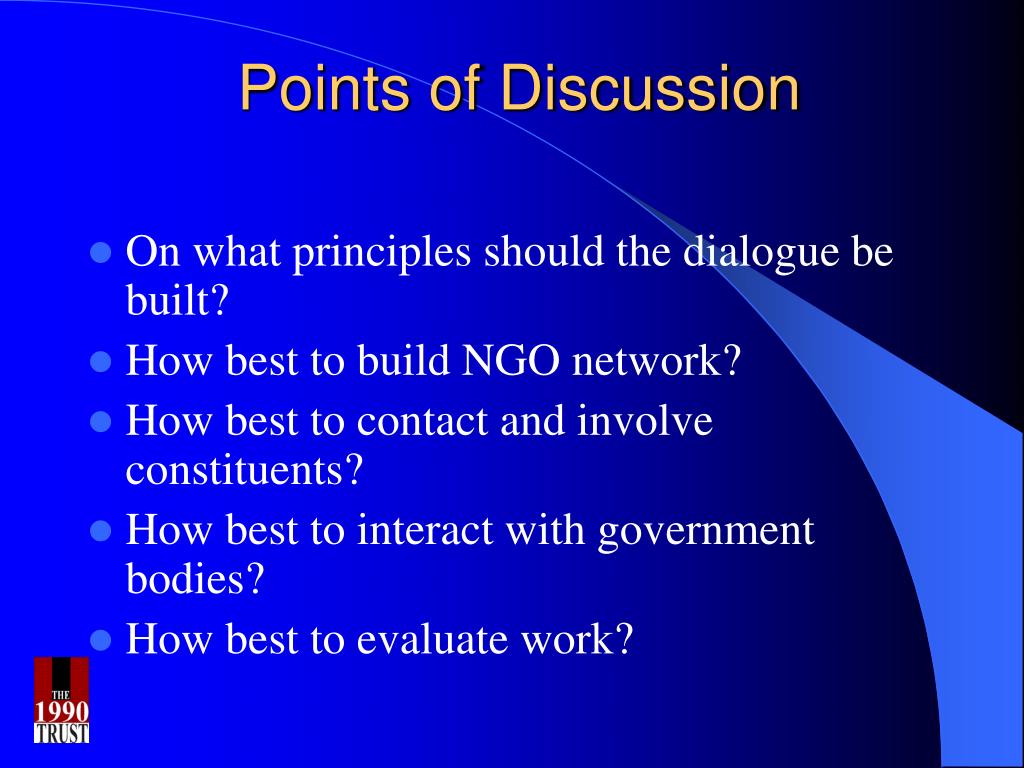 Points of Discussion

- On what principles should the dialogue be built?
- How best to build NGO network?
- How best to contact and involve constituents?
- How best to interact with government bodies?
- How best to evaluate work?

THE 1990 TRUST